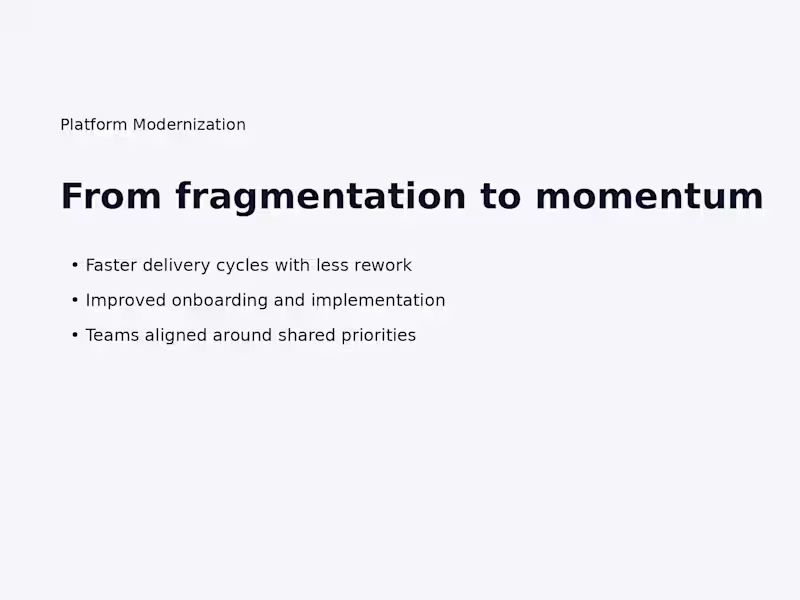 Platform Modernization

From fragmentation to momentum

• Faster delivery cycles with less rework
• Improved onboarding and implementation
• Teams aligned around shared priorities